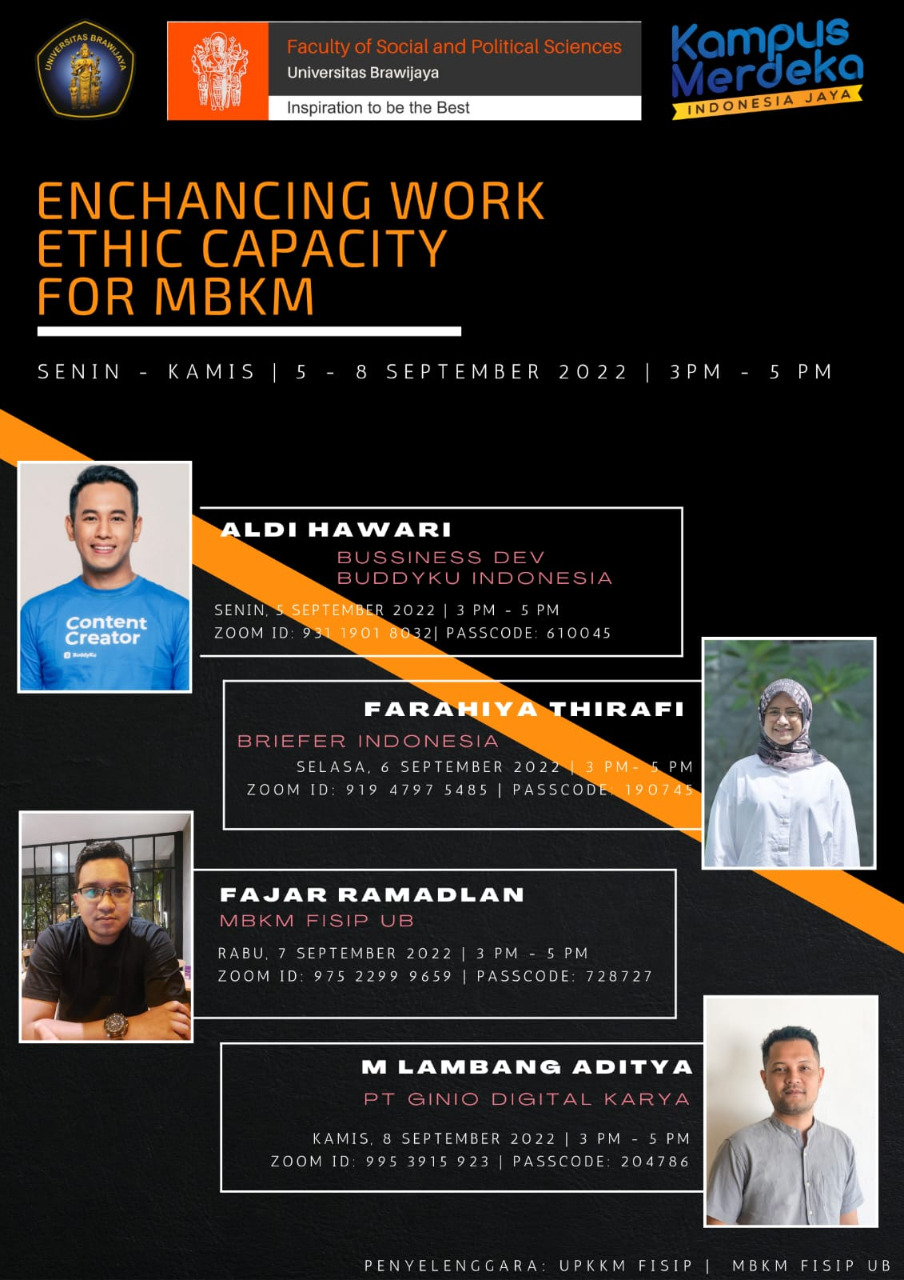 UNIVERSITAS BRAWIJAYA

Faculty of Social and Political Sciences
Universitas Brawijaya
Inspiration to be the Best

Kampus Merdeka
INDONESIA JAYA

ENCHANCING WORK ETHIC CAPACITY FOR MBKM

SENIN - KAMIS | 5 - 8 SEPTEMBER 2022 | 3PM - 5 PM

Content Creator
BuddyKu

ALDI HAWARI
BUSSINESS DEV
BUDDYKU INDONESIA
SENIN, 5 SEPTEMBER 2022 | 3 PM - 5 PM
ZOOM ID: 931 1901 8032| PASSCODE: 610045

FARAHIYA THIRAFI
BRIEFER INDONESIA
SELASA, 6 SEPTEMBER 2022 | 3 PM- 5 PM
ZOOM ID: 919 4797 5485 | PASSCODE: 190745

FAJAR RAMADLAN
MBKM FISIP UB
RABU, 7 SEPTEMBER 2022 | 3 PM - 5 PM
ZOOM ID: 975 2299 9659 | PASSCODE: 728727

M LAMBANG ADITYA
PT GINIO DIGITAL KARYA
KAMIS, 8 SEPTEMBER 2022 | 3 PM - 5 PM
ZOOM ID: 995 3915 923 | PASSCODE: 204786

PENYELENGGARA: UPKKM FISIP | MBKM FISIP UB